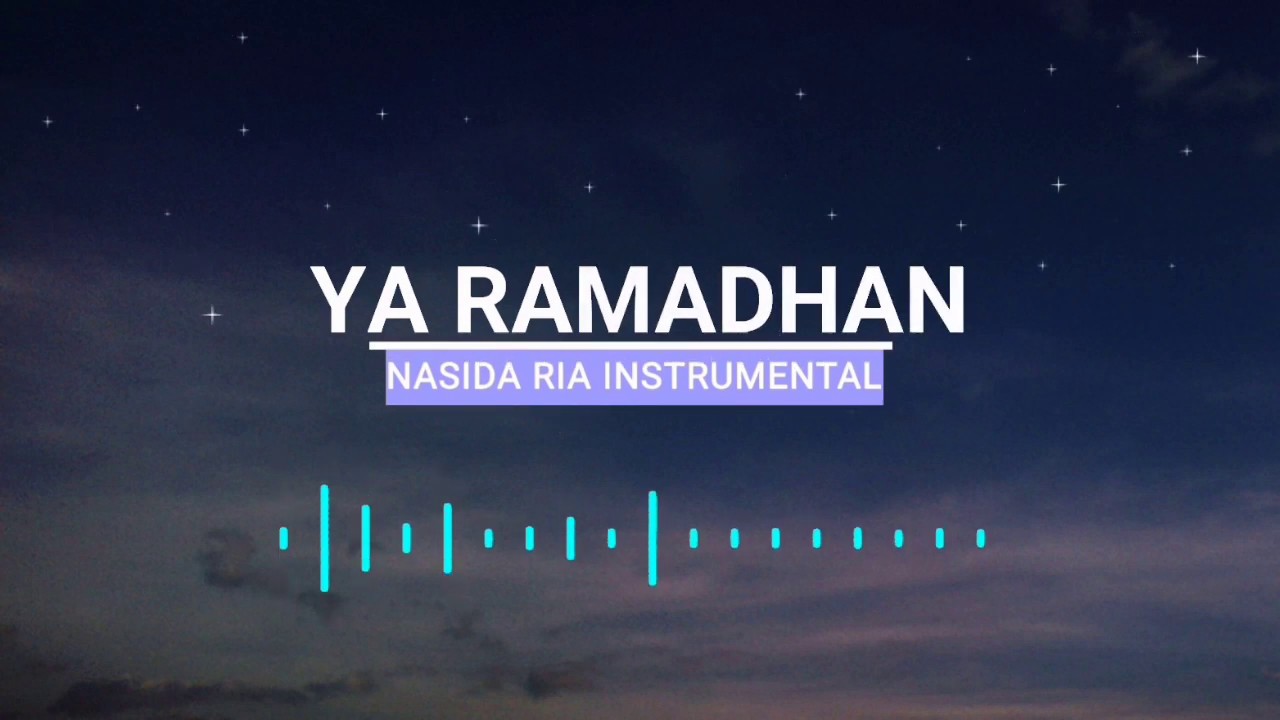 YA RAMADHAN
NASIDA RIA INSTRUMENTAL